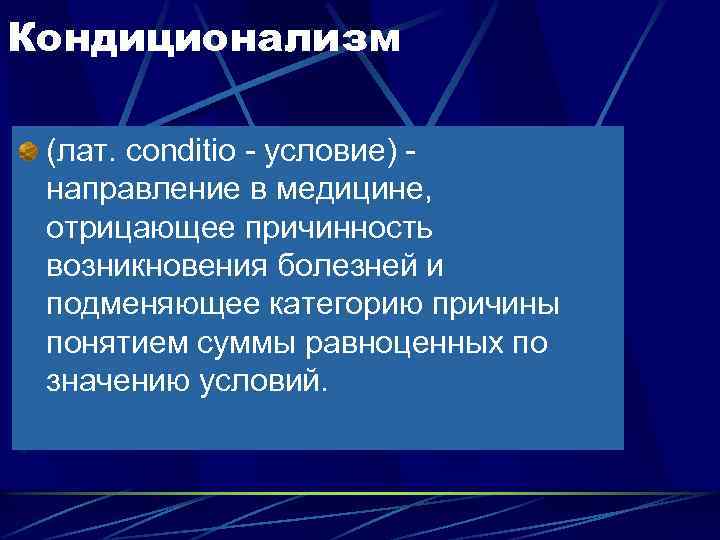 Кондиционализм

(лат. conditio - условие) - направление в медицине, отрицающее причинность возникновения болезней и подменяющее категорию причины понятием суммы равноценных по значению условий.